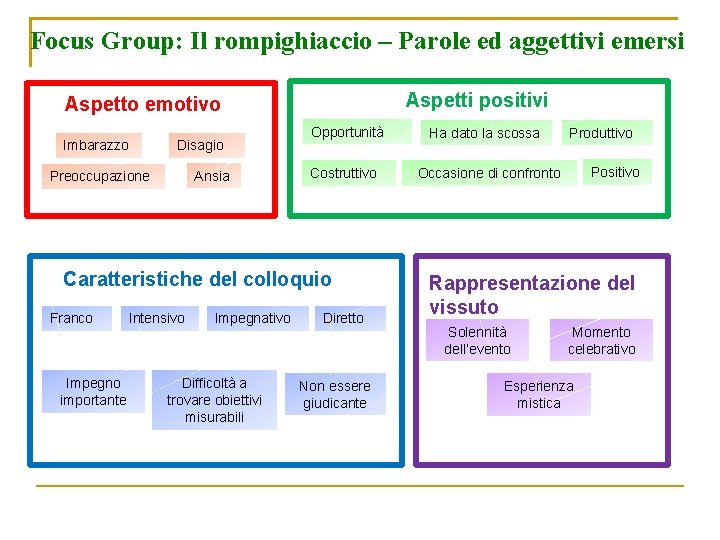 Focus Group: Il rompighiaccio – Parole ed aggettivi emersi

Aspetto emotivo

Imbarazzo

Disagio

Preoccupazione

Ansia

Aspetti positivi

Opportunità

Ha dato la scossa

Produttivo

Costruttivo

Occasione di confronto

Positivo

Caratteristiche del colloquio

Franco

Intensivo

Impegnativo

Diretto

Impegno importante

Difficoltà a trovare obiettivi misurabili

Non essere giudicante

Rappresentazione del vissuto

Solennità dell'evento

Momento celebrativo

Esperienza mistica